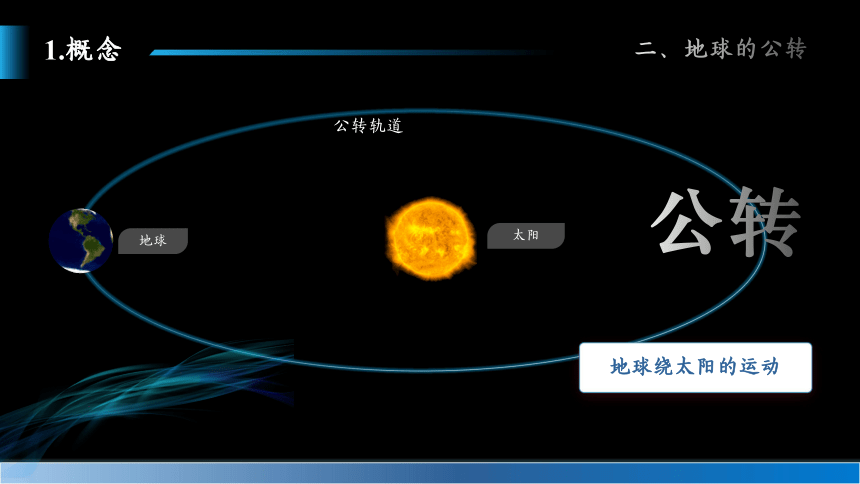 1.概念

二、地球的公转

公转轨道

地球

太阳

公转

地球绕太阳的运动